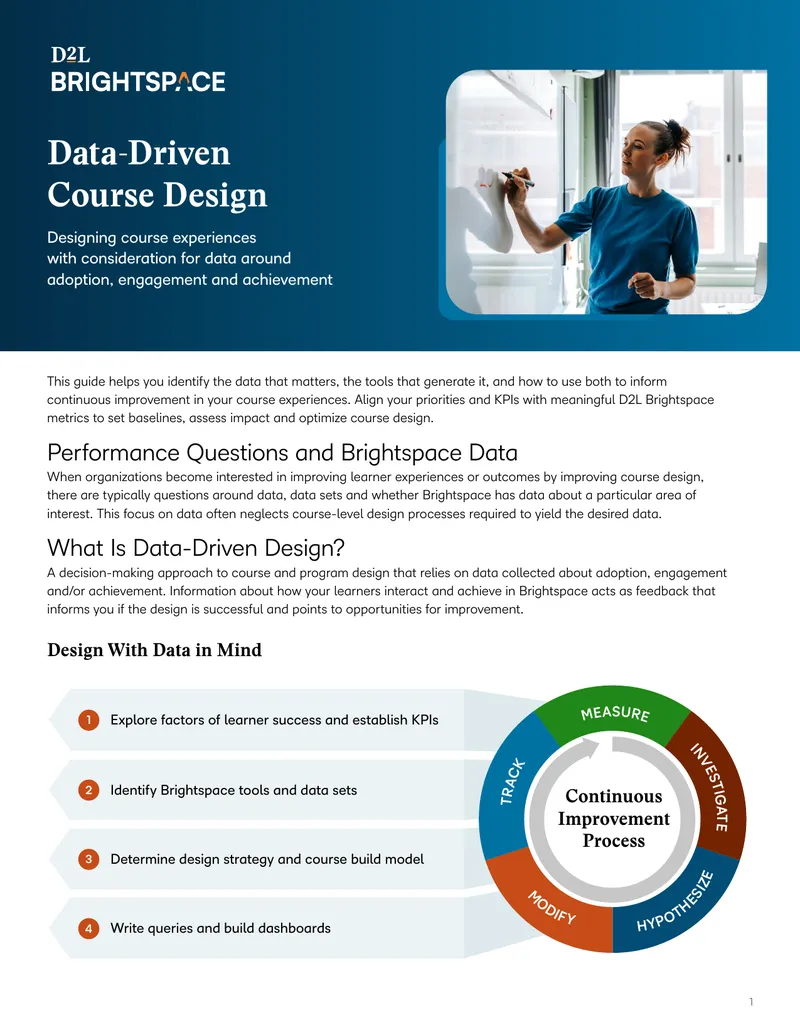 D2L
BRIGHTSPACE

Data-Driven Course Design

Designing course experiences with consideration for data around adoption, engagement and achievement

This guide helps you identify the data that matters, the tools that generate it, and how to use both to inform continuous improvement in your course experiences. Align your priorities and KPIs with meaningful D2L Brightspace metrics to set baselines, assess impact and optimize course design.

Performance Questions and Brightspace Data

When organizations become interested in improving learner experiences or outcomes by improving course design, there are typically questions around data, data sets and whether Brightspace has data about a particular area of interest. This focus on data often neglects course-level design processes required to yield the desired data.

What Is Data-Driven Design?

A decision-making approach to course and program design that relies on data collected about adoption, engagement and/or achievement. Information about how your learners interact and achieve in Brightspace acts as feedback that informs you if the design is successful and points to opportunities for improvement.

Design With Data in Mind

1 Explore factors of learner success and establish KPIs

2 Identify Brightspace tools and data sets

3 Determine design strategy and course build model

4 Write queries and build dashboards

MEASURE
INVESTIGATE
HYPOTHESIZE
MODIFY
TRACK

Continuous Improvement Process

1